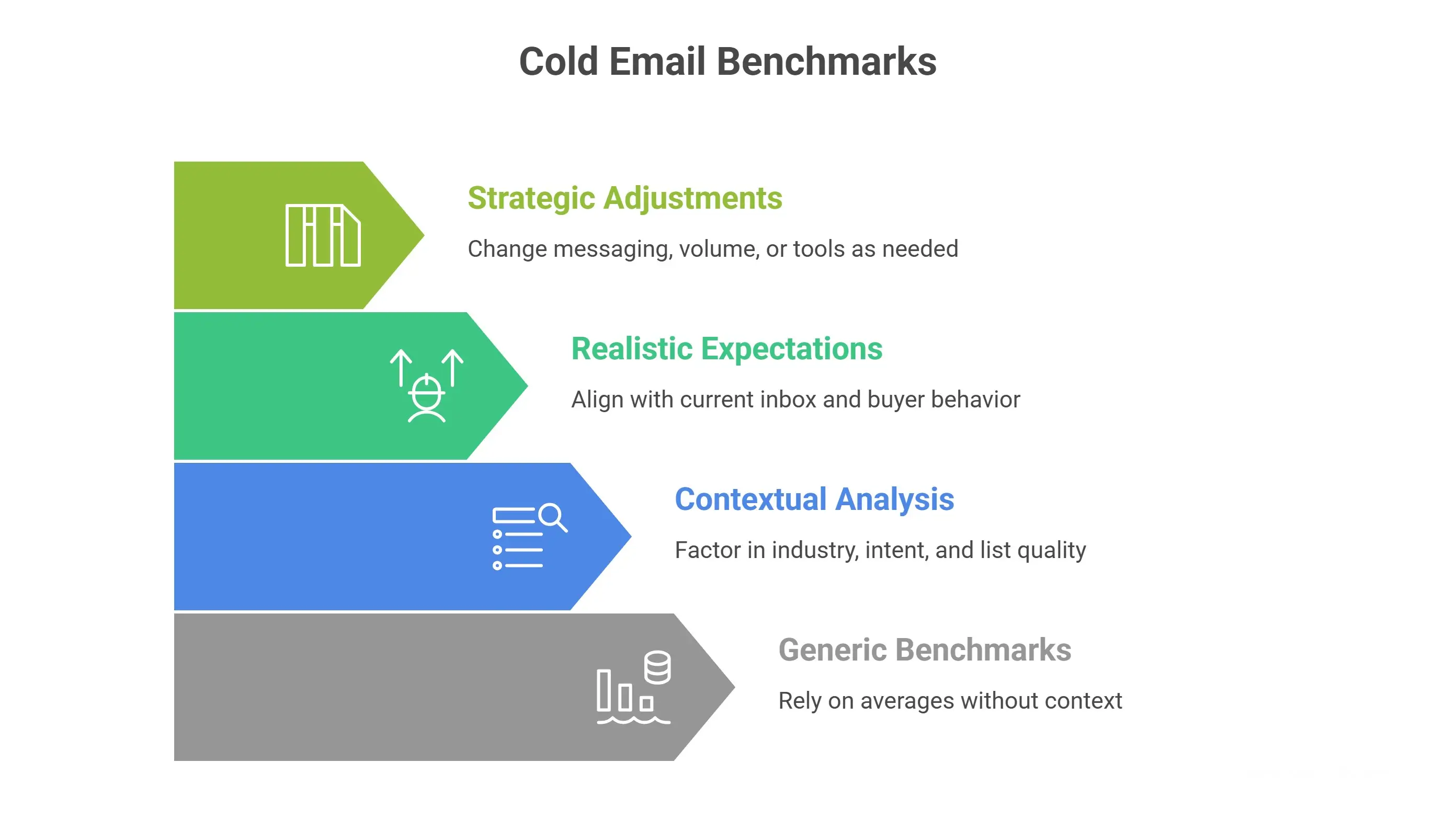 Cold Email Benchmarks

Strategic Adjustments

Change messaging, volume, or tools as needed

Realistic Expectations

Align with current inbox and buyer behavior

Contextual Analysis

Factor in industry, intent, and list quality

Generic Benchmarks

Rely on averages without context